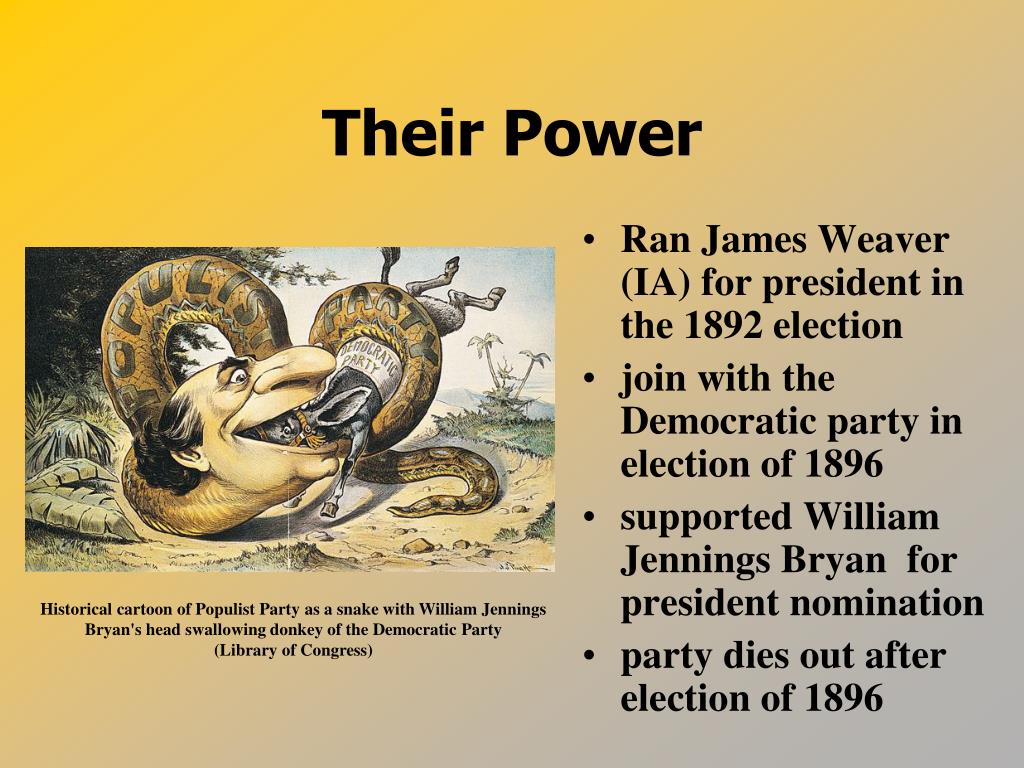 Their Power

POPULIST PARTY

DEMOCRATIC PARTY

Historical cartoon of Populist Party as a snake with William Jennings Bryan's head swallowing donkey of the Democratic Party (Library of Congress)

• Ran James Weaver (IA) for president in the 1892 election
• join with the Democratic party in election of 1896
• supported William Jennings Bryan for president nomination
• party dies out after election of 1896